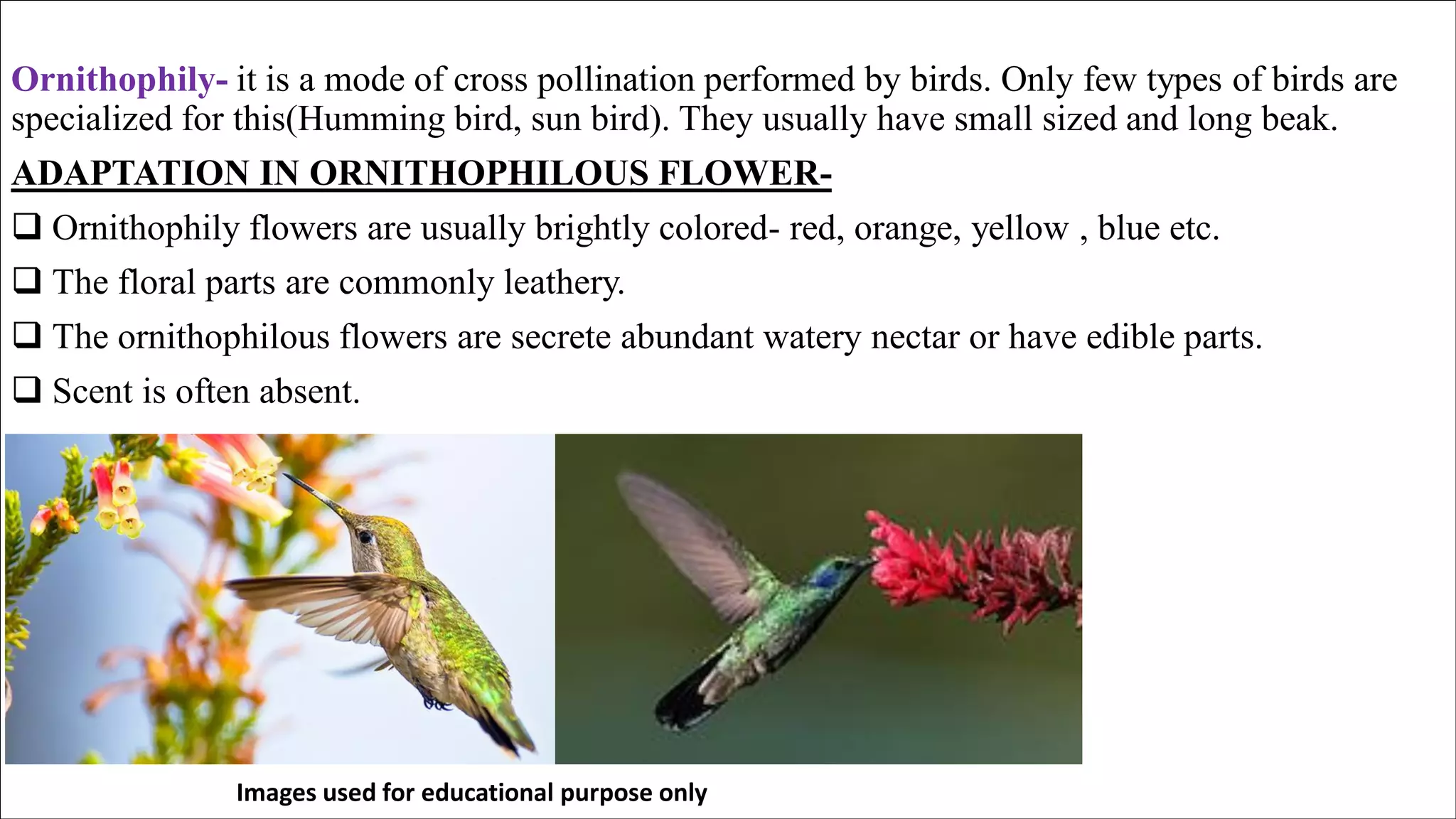 Ornithophily- it is a mode of cross pollination performed by birds. Only few types of birds are specialized for this(Humming bird, sun bird). They usually have small sized and long beak.

ADAPTATION IN ORNITHOPHILOUS FLOWER-

❑ Ornithophily flowers are usually brightly colored- red, orange, yellow , blue etc.

❑ The floral parts are commonly leathery.

❑ The ornithophilous flowers are secrete abundant watery nectar or have edible parts.

❑ Scent is often absent.

Images used for educational purpose only